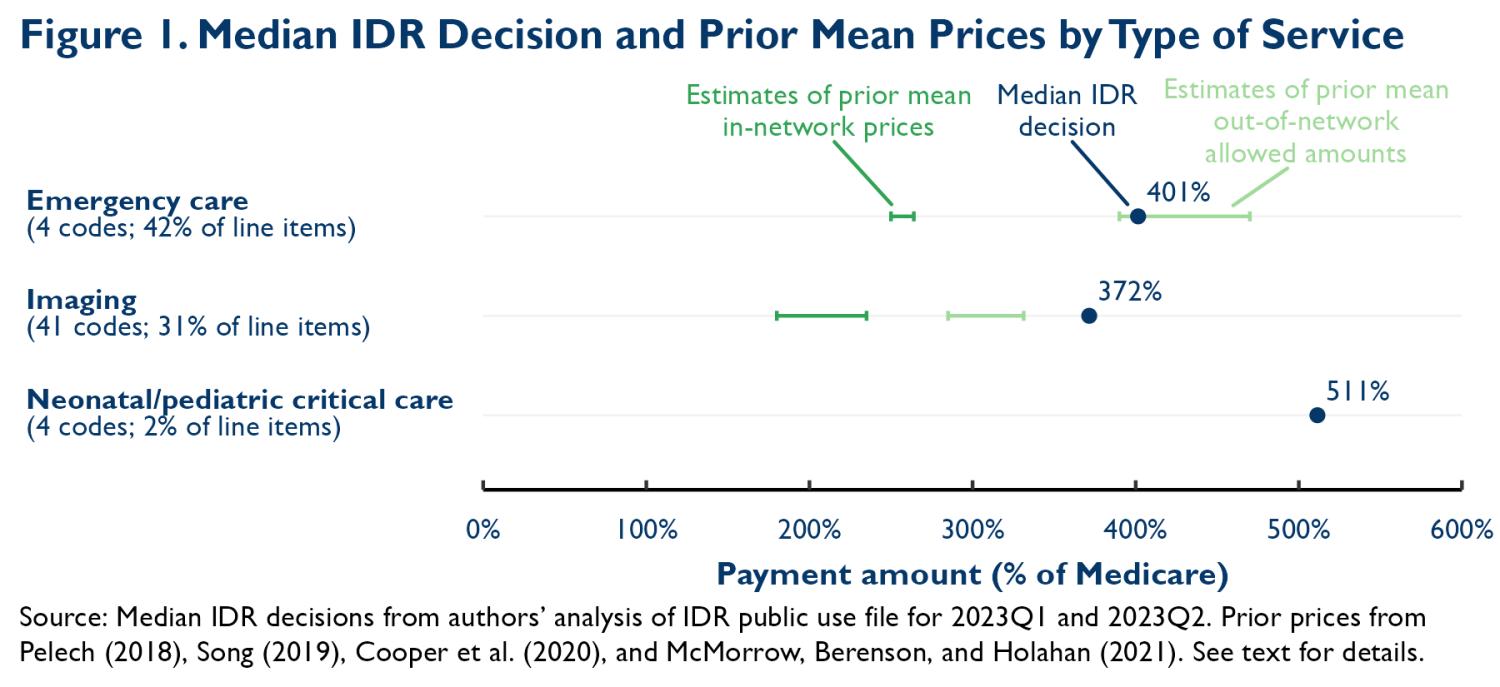 Figure 1. Median IDR Decision and Prior Mean Prices by Type of Service

Estimates of prior mean in-network prices

Median IDR decision

Estimates of prior mean out-of-network allowed amounts

Emergency care
(4 codes; 42% of line items)

401%

Imaging
(41 codes; 31% of line items)

372%

Neonatal/pediatric critical care
(4 codes; 2% of line items)

511%

0% 100% 200% 300% 400% 500% 600%

Payment amount (% of Medicare)

Source: Median IDR decisions from authors' analysis of IDR public use file for 2023Q1 and 2023Q2. Prior prices from Pelech (2018), Song (2019), Cooper et al. (2020), and McMorrow, Berenson, and Holahan (2021). See text for details.